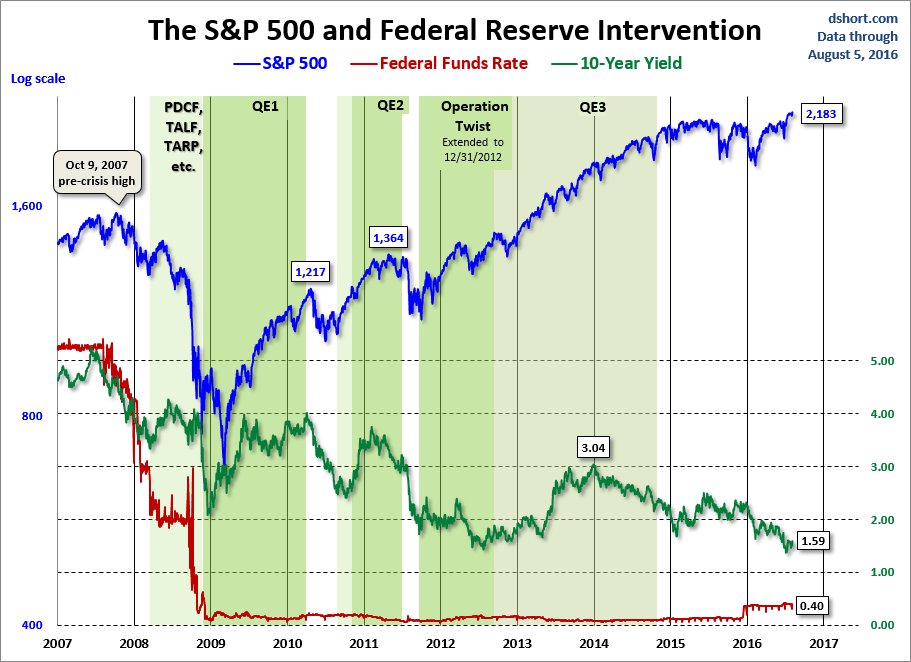 The S&P 500 and Federal Reserve Intervention

dshort.com
Data through
August 5, 2016

S&P 500 Federal Funds Rate 10-Year Yield

Log scale

PDCF, TALF, TARP, etc.

QE1

QE2

Operation Twist
Extended to 12/31/2012

QE3

Oct 9, 2007
pre-crisis high

1,217

1,364

2,183

3.04

1.59

0.40

1,600

800

400

5.00

4.00

3.00

2.00

1.00

0.00

2007 2008 2009 2010 2011 2012 2013 2014 2015 2016 2017